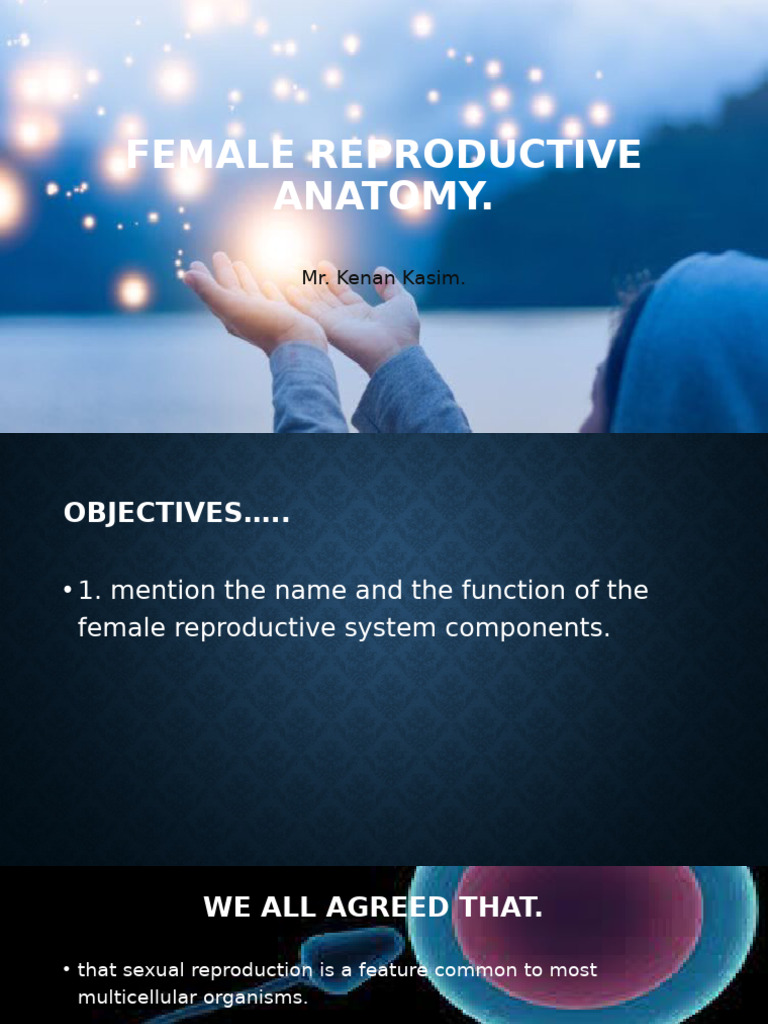 FEMALE REPRODUCTIVE ANATOMY.

Mr. Kenan Kasim.

OBJECTIVES…..

• 1. mention the name and the function of the female reproductive system components.

WE ALL AGREED THAT.

• that sexual reproduction is a feature common to most multicellular organisms.